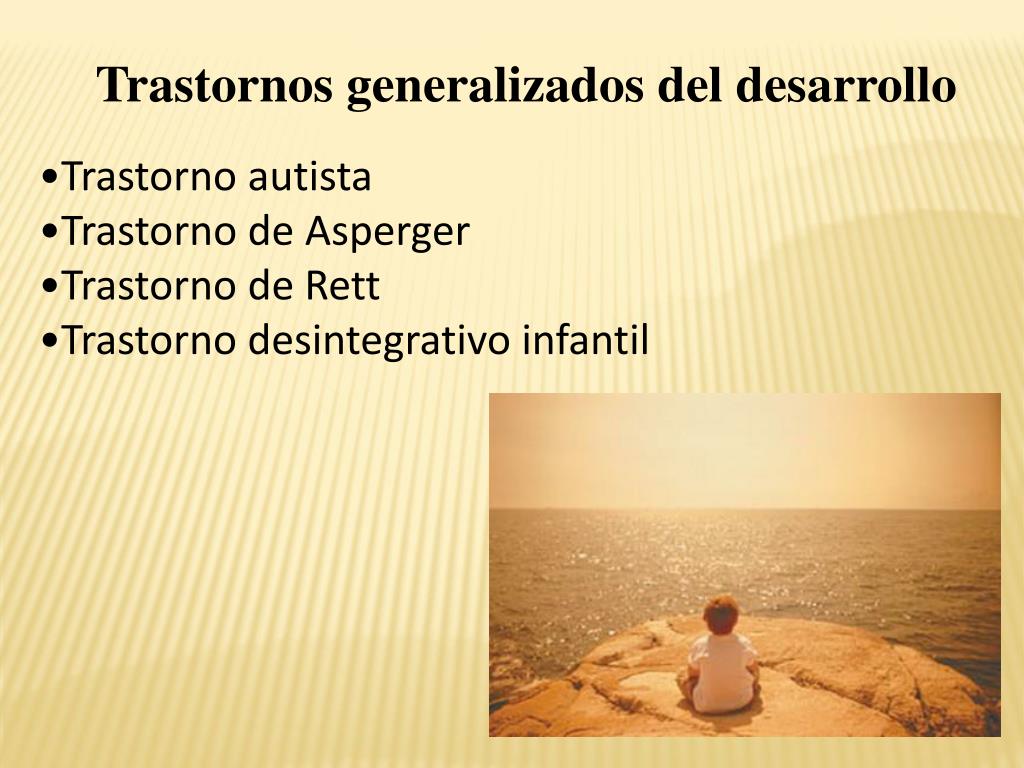 Trastornos generalizados del desarrollo

•Trastorno autista
•Trastorno de Asperger
•Trastorno de Rett
•Trastorno desintegrativo infantil